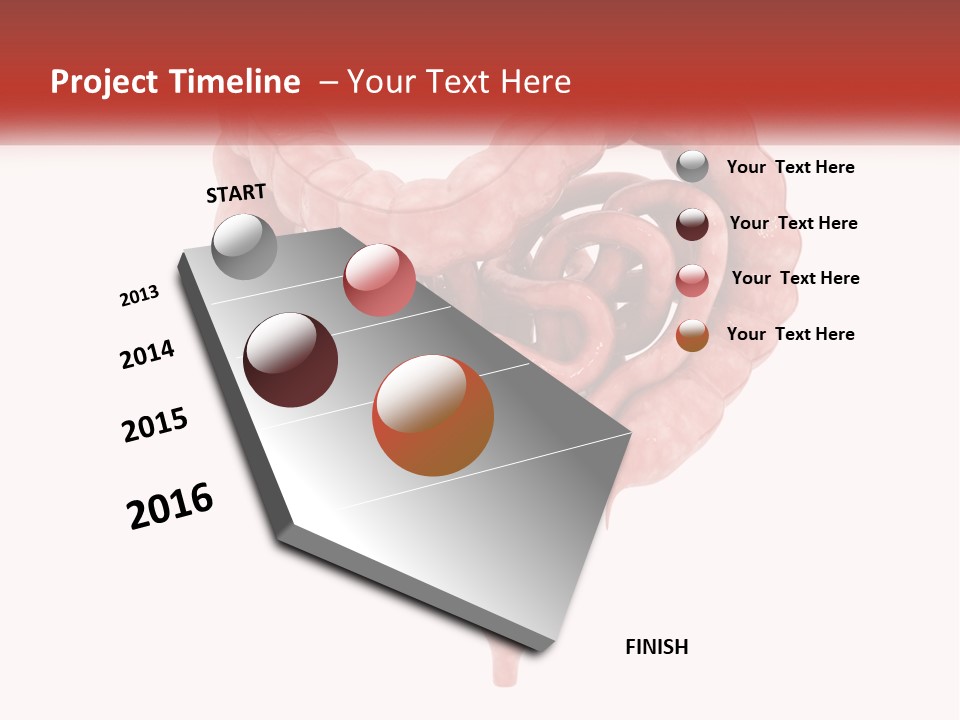 Project Timeline – Your Text Here

START

2013

2014

2015

2016

FINISH

Your Text Here

Your Text Here

Your Text Here

Your Text Here